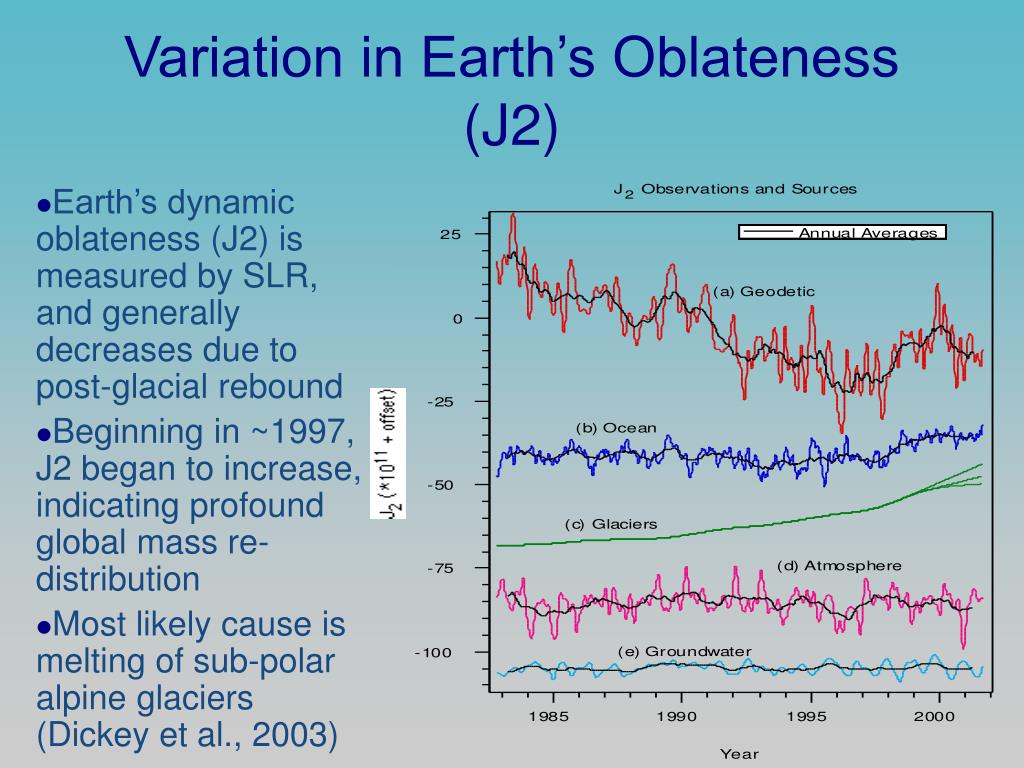 Variation in Earth's Oblateness (J2)

●Earth's dynamic oblateness (J2) is measured by SLR, and generally decreases due to post-glacial rebound

●Beginning in ~1997, J2 began to increase, indicating profound global mass re-distribution

●Most likely cause is melting of sub-polar alpine glaciers (Dickey et al., 2003)

$J_2$ Observations and Sources

Annual Averages

(a) Geodetic

(b) Ocean

(c) Glaciers

(d) Atmosphere

(e) Groundwater

$J_2$ ($*10^{11}$ + offset)

25

0

-25

-50

-75

-100

1985

1990

1995

2000

Year